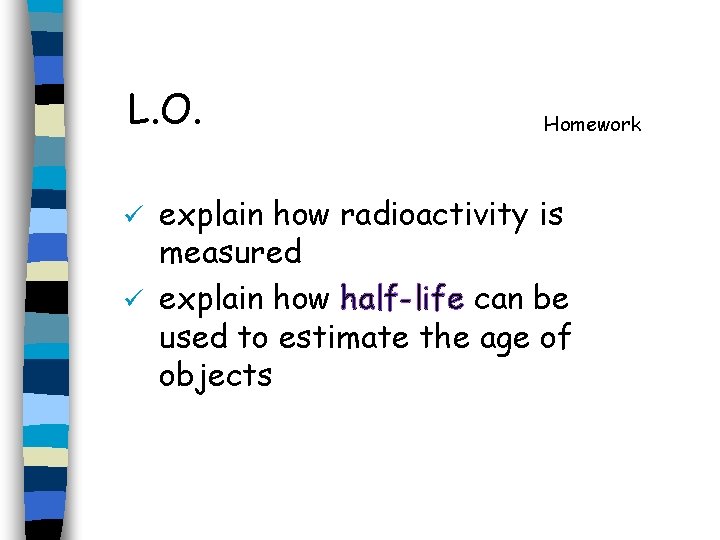 L.O.

Homework

✓ explain how radioactivity is measured

✓ explain how half-life can be used to estimate the age of objects